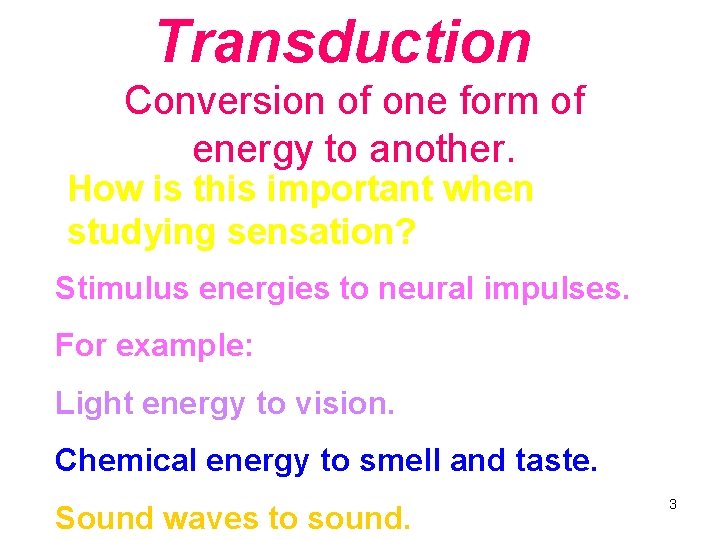 Transduction

Conversion of one form of energy to another.

How is this important when studying sensation?

Stimulus energies to neural impulses.

For example:

Light energy to vision.

Chemical energy to smell and taste.

Sound waves to sound.

3